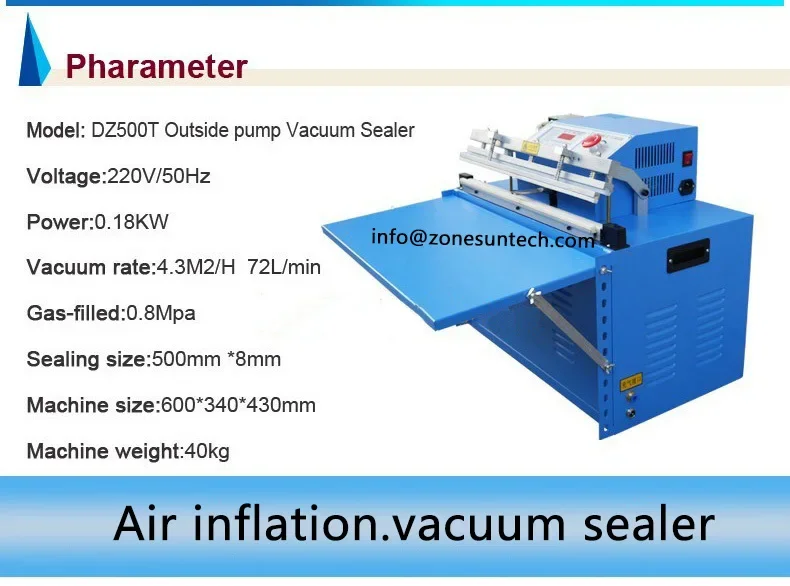 Pharameter

Model: DZ500T Outside pump Vacuum Sealer

Voltage:220V/50Hz

Power:0.18KW

Vacuum rate:4.3M2/H 72L/min

Gas-filled:0.8Mpa

Sealing size:500mm *8mm

Machine size:600*340*430mm

Machine weight:40kg

info@zonesuntech.com

Air inflation.vacuum sealer